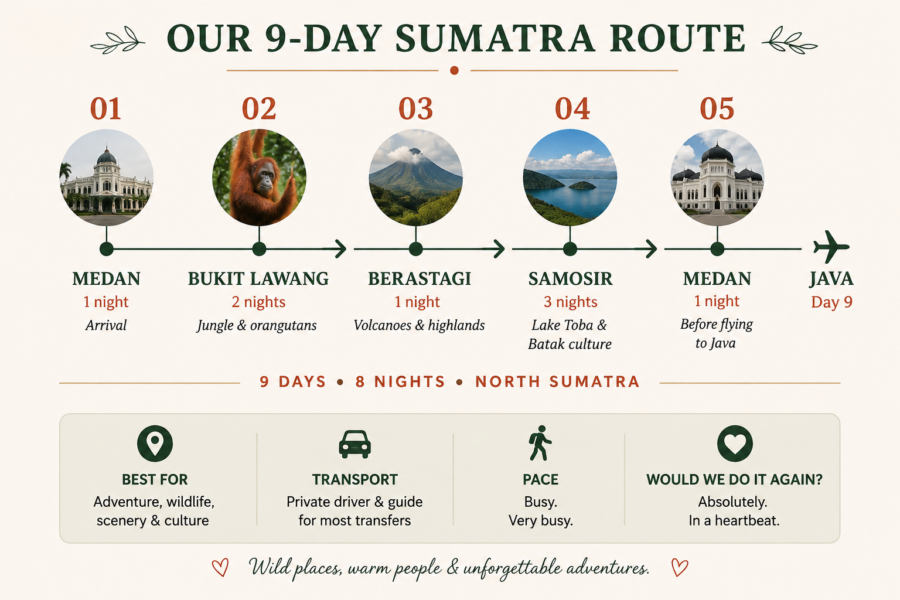 OUR 9-DAY SUMATRA ROUTE

01
MEDAN
1 night
Arrival

02
BUKIT LAWANG
2 nights
Jungle & orangutans

03
BERASTAGI
1 night
Volcanoes & highlands

04
SAMOSIR
3 nights
Lake Toba & Batak culture

05
MEDAN
1 night
Before flying to Java

JAVA
Day 9

9 DAYS • 8 NIGHTS • NORTH SUMATRA

BEST FOR
Adventure, wildlife, scenery & culture

TRANSPORT
Private driver & guide for most transfers

PACE
Busy.
Very busy.

WOULD WE DO IT AGAIN?
Absolutely.
In a heartbeat.

Wild places, warm people & unforgettable adventures.